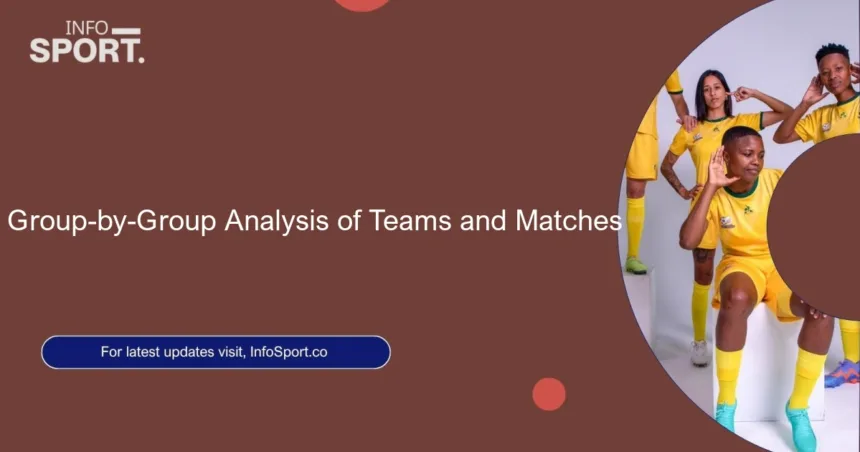 INFO
SPORT.

Group-by-Group Analysis of Teams and Matches

For latest updates visit, InfoSport.co